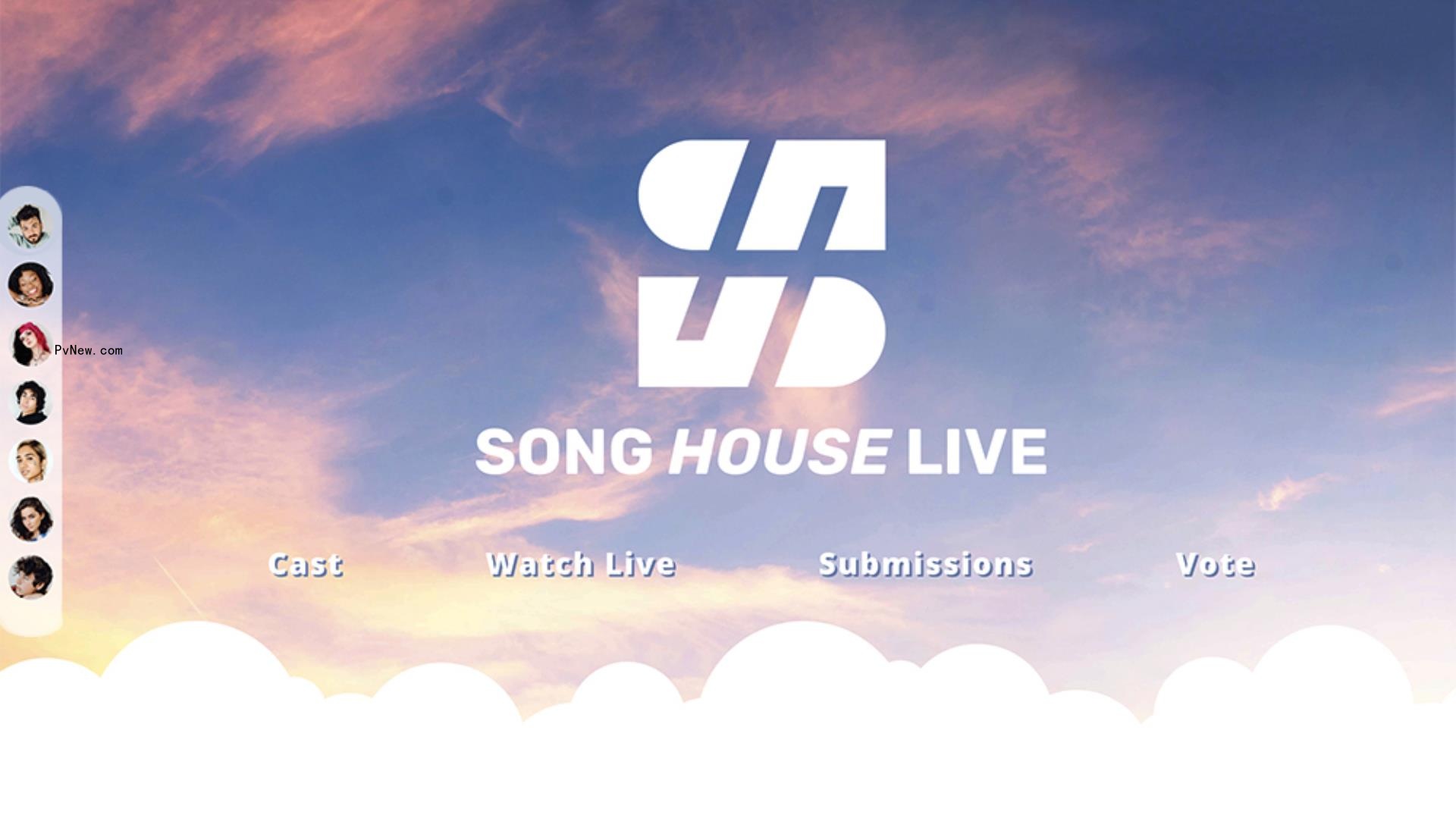 PvNew.com

SONG HOUSE LIVE

Cast Watch Live Submissions Vote